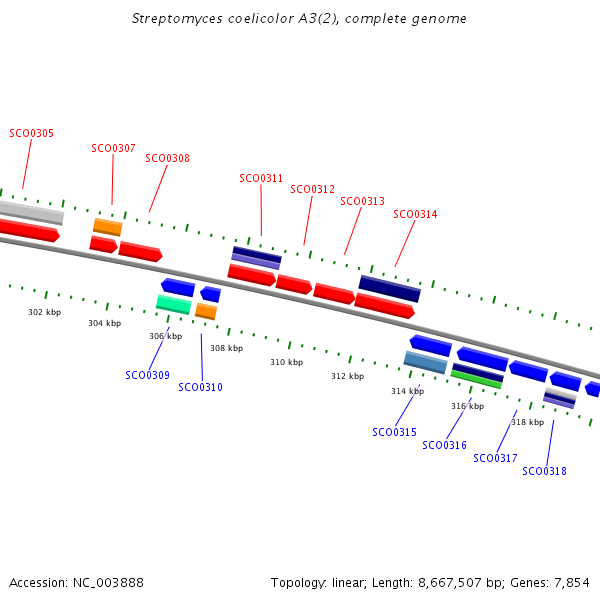 Streptomyces coelicolor A3(2), complete genome

SCO0305

SCO0307

SCO0308

SCO0311

SCO0312

SCO0313

SCO0314

302 kbp

304 kbp

306 kbp

308 kbp

310 kbp

312 kbp

314 kbp

316 kbp

318 kbp

SCO0309

SCO0310

SCO0315

SCO0316

SCO0317

SCO0318

Accession: NC_003888

Topology: linear; Length: 8,667,507 bp; Genes: 7,854